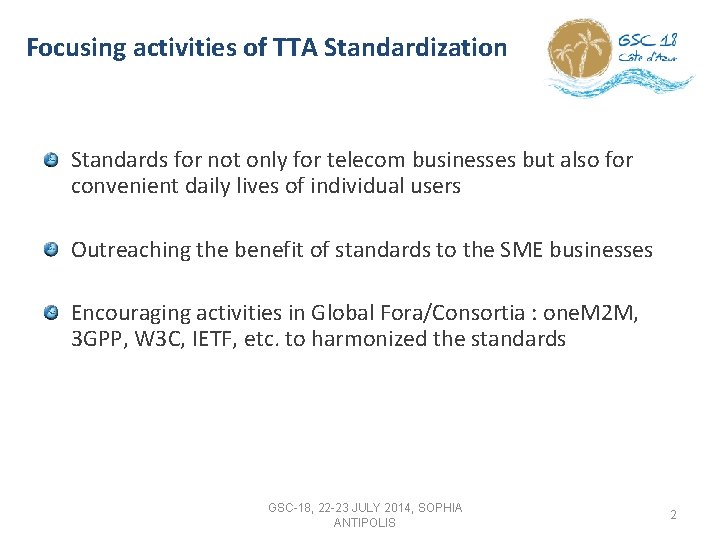 Focusing activities of TTA Standardization

GSC 18
Côte d'Azur

Standards for not only for telecom businesses but also for convenient daily lives of individual users

Outreaching the benefit of standards to the SME businesses

Encouraging activities in Global Fora/Consortia : oneM2M, 3GPP, W3C, IETF, etc. to harmonized the standards

GSC-18, 22-23 JULY 2014, SOPHIA ANTIPOLIS

2